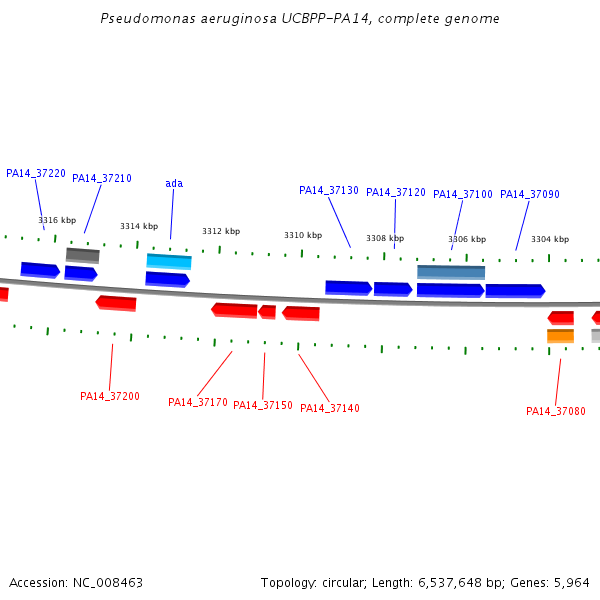 Pseudomonas aeruginosa UCBPP-PA14, complete genome

PA14_37220
PA14_37210
ada
PA14_37130
PA14_37120
PA14_37100
PA14_37090

3316 kbp
3314 kbp
3312 kbp
3310 kbp
3308 kbp
3306 kbp
3304 kbp

PA14_37200
PA14_37170
PA14_37150
PA14_37140
PA14_37080

Accession: NC_008463
Topology: circular; Length: 6,537,648 bp; Genes: 5,964